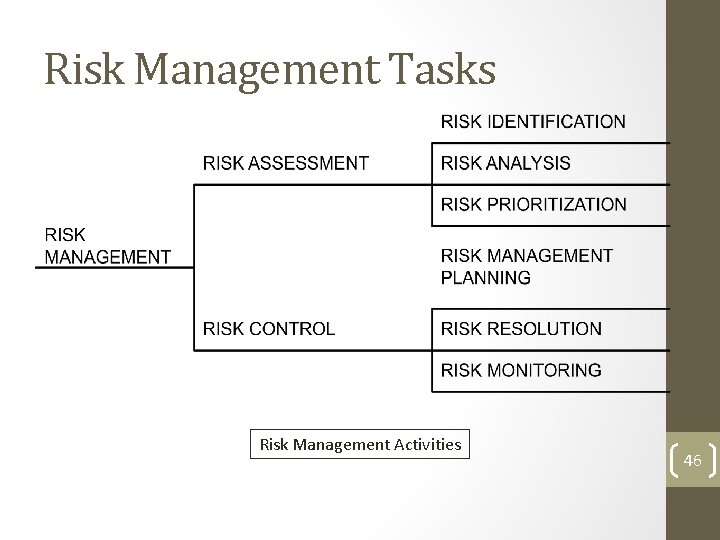 Risk Management Tasks

RISK MANAGEMENT

RISK ASSESSMENT

RISK IDENTIFICATION

RISK ANALYSIS

RISK PRIORITIZATION

RISK CONTROL

RISK MANAGEMENT PLANNING

RISK RESOLUTION

RISK MONITORING

Risk Management Activities

46